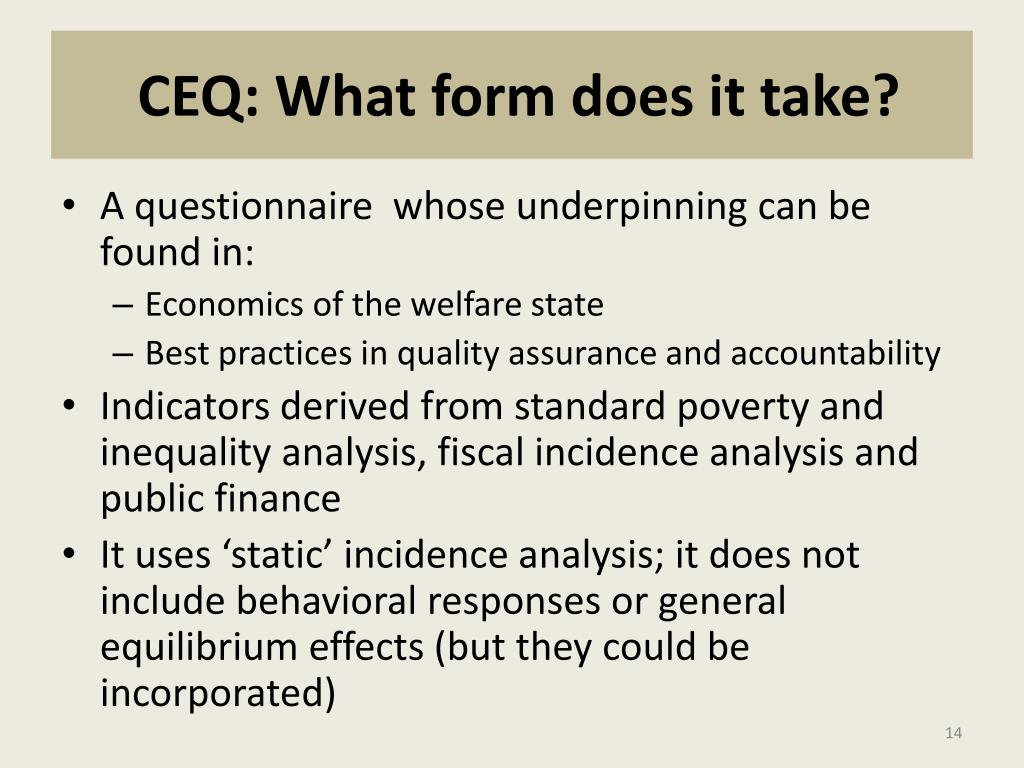 CEQ: What form does it take?

• A questionnaire  whose underpinning can be found in:
– Economics of the welfare state
– Best practices in quality assurance and accountability
• Indicators derived from standard poverty and inequality analysis, fiscal incidence analysis and public finance
• It uses ‘static’ incidence analysis; it does not include behavioral responses or general equilibrium effects (but they could be incorporated)

14